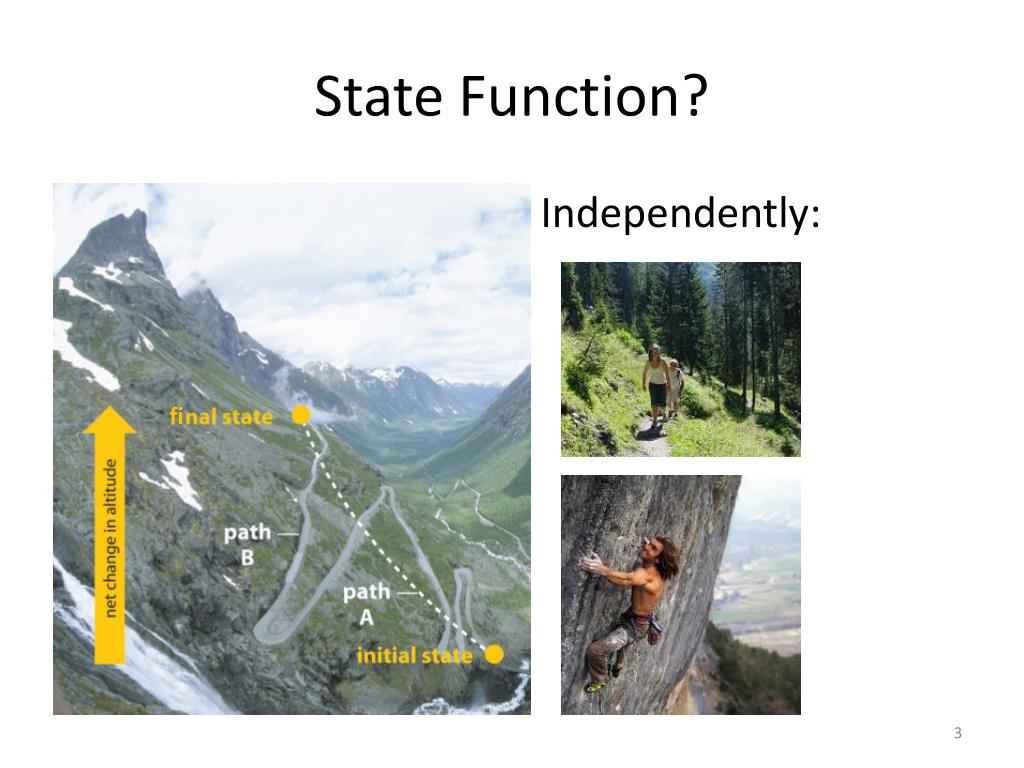 State Function?

final state

net change in altitude

path B

path A

initial state

Independently:

3